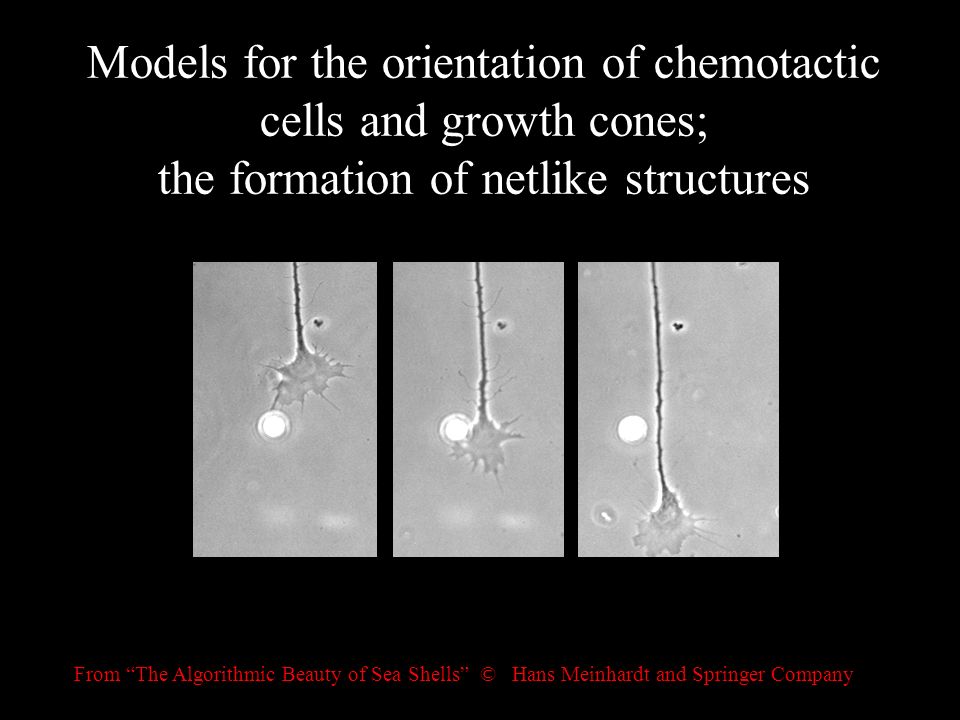 Models for the orientation of chemotactic cells and growth cones; the formation of netlike structures

From “The Algorithmic Beauty of Sea Shells” © Hans Meinhardt and Springer Company